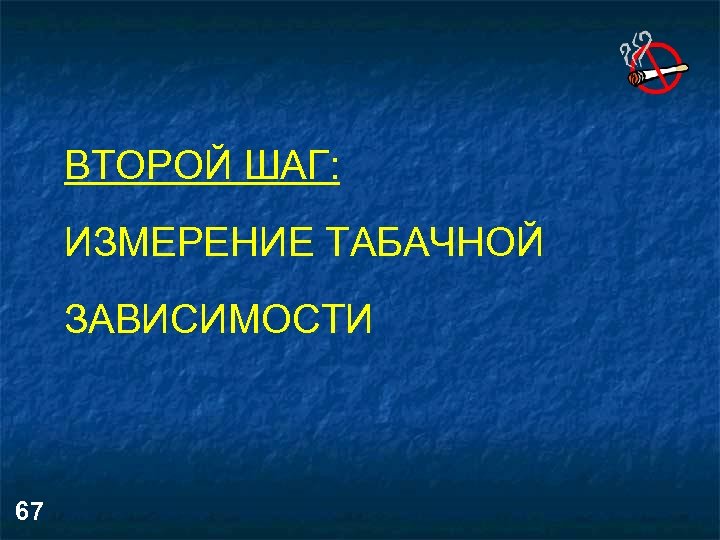 ВТОРОЙ ШАГ:

ИЗМЕРЕНИЕ ТАБАЧНОЙ

ЗАВИСИМОСТИ

67